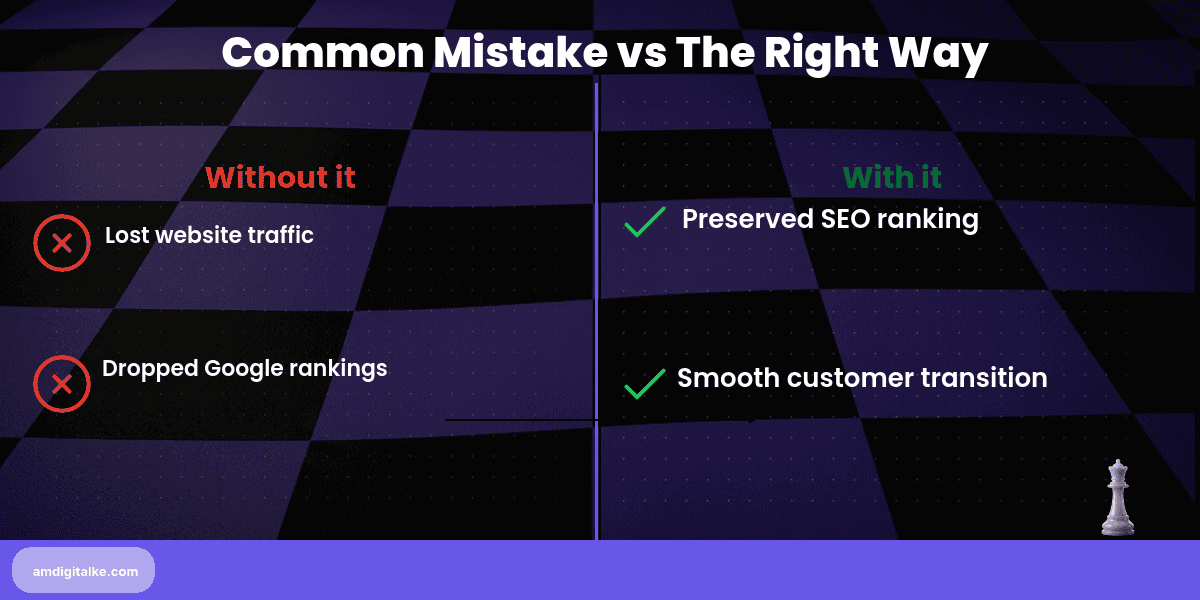 Common Mistake vs The Right Way

Without it

Lost website traffic

Dropped Google rankings

With it

Preserved SEO ranking

Smooth customer transition

amdigitalke.com